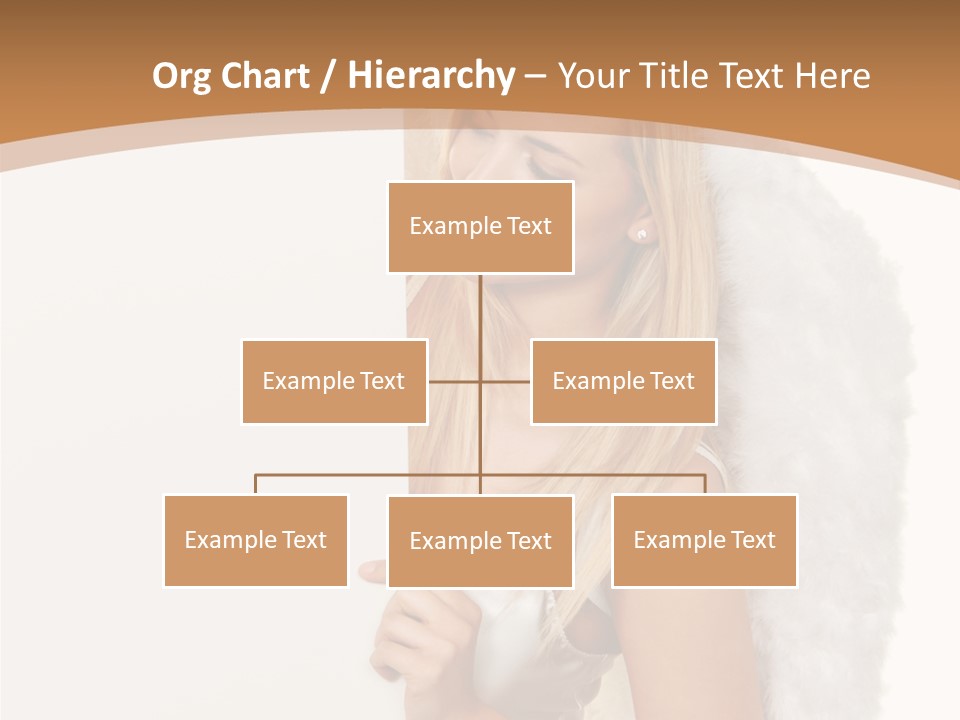 Org Chart / Hierarchy – Your Title Text Here

Example Text

Example Text

Example Text

Example Text

Example Text

Example Text